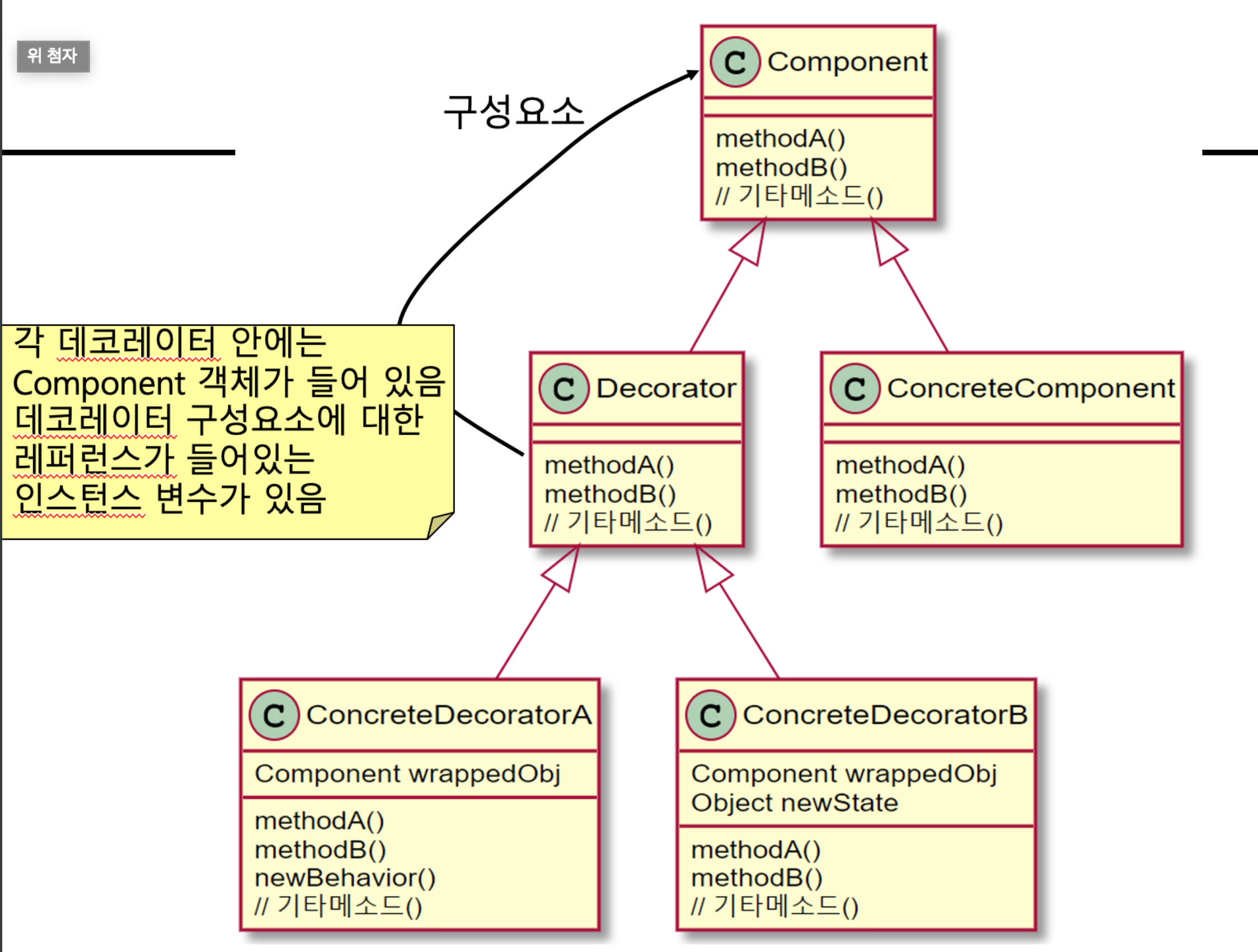 위 첨자

구성요소

C Component

methodA()
methodB()
// 기타메소드()

각 데코레이터 안에는 Component 객체가 들어 있음 데코레이터 구성요소에 대한 레퍼런스가 들어있는 인스턴스 변수가 있음

C Decorator

methodA()
methodB()
// 기타메소드()

C ConcreteComponent

methodA()
methodB()
// 기타메소드()

C ConcreteDecoratorA

Component wrappedObj

methodA()
methodB()
newBehavior()
// 기타메소드()

C ConcreteDecoratorB

Component wrappedObj
Object newState

methodA()
methodB()
// 기타메소드()